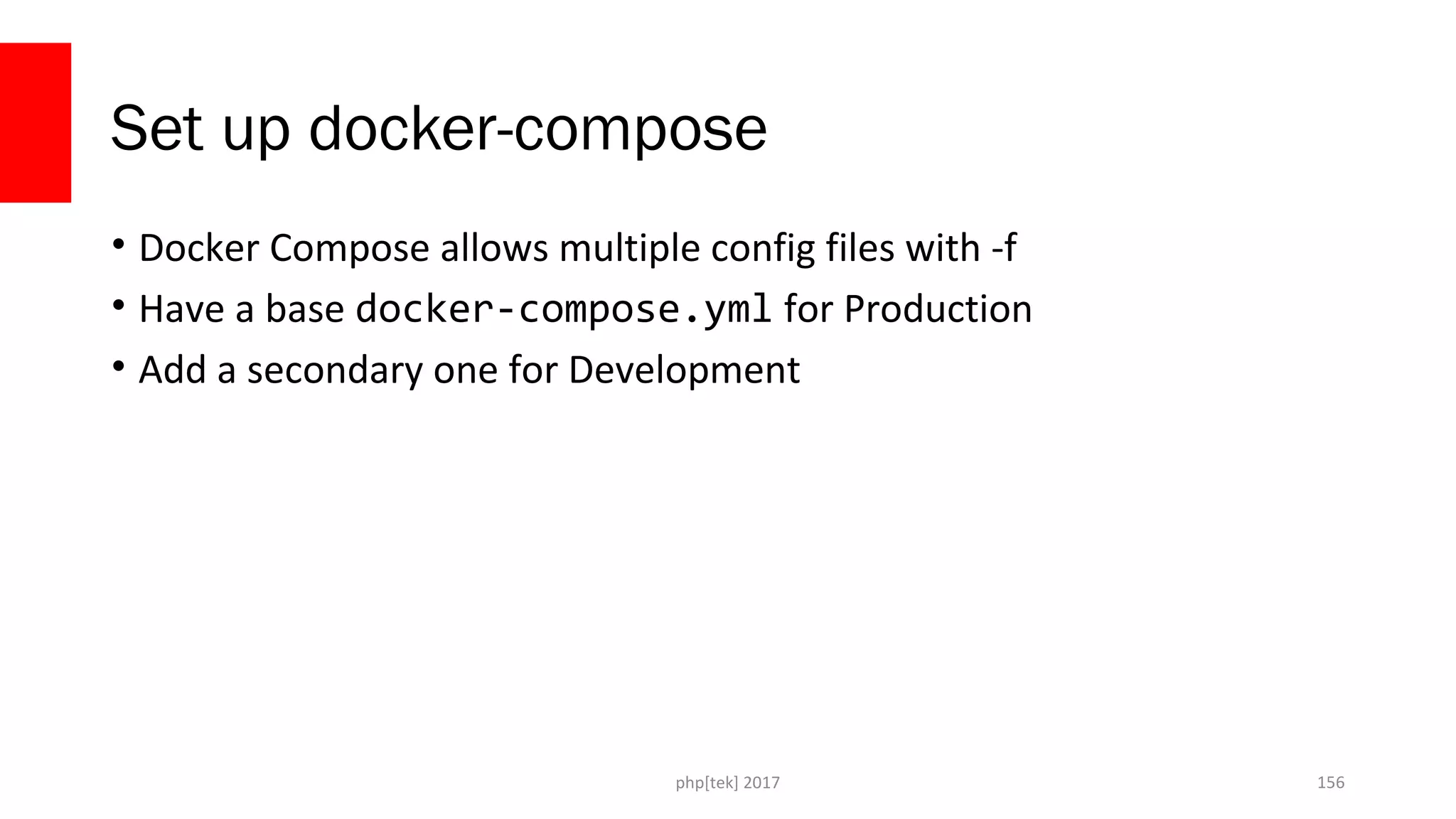 Set up docker-compose

• Docker Compose allows multiple config files with -f
• Have a base docker-compose.yml for Production
• Add a secondary one for Development

php[tek] 2017

156